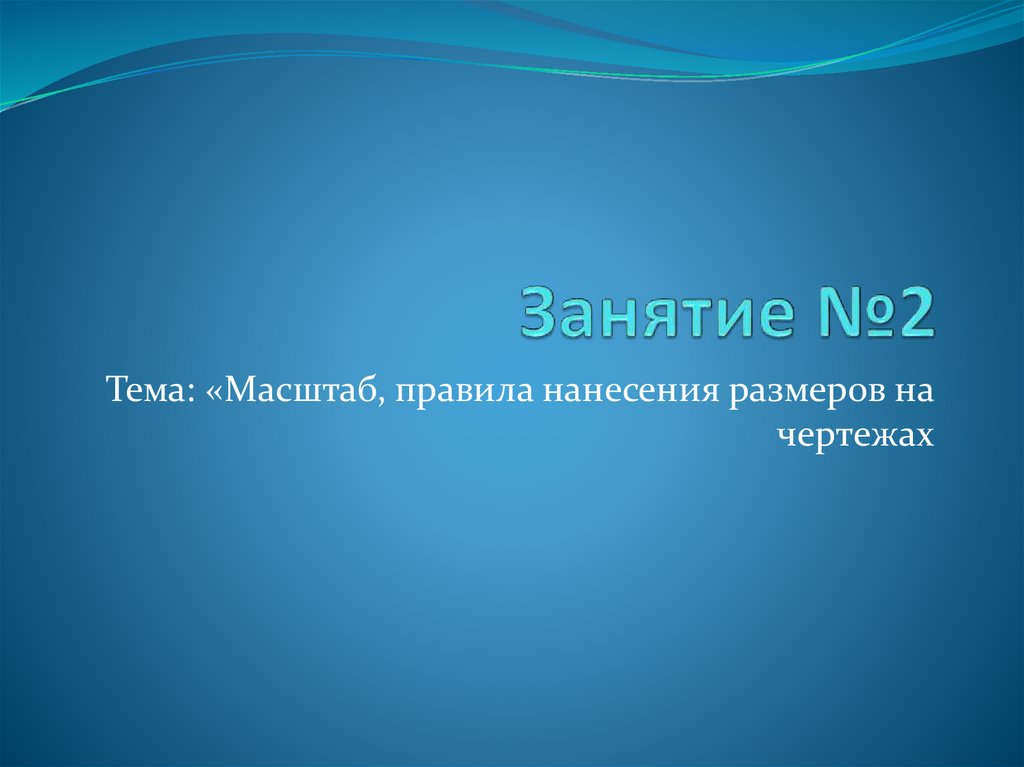 Занятие №2

Тема: «Масштаб, правила нанесения размеров на чертежах